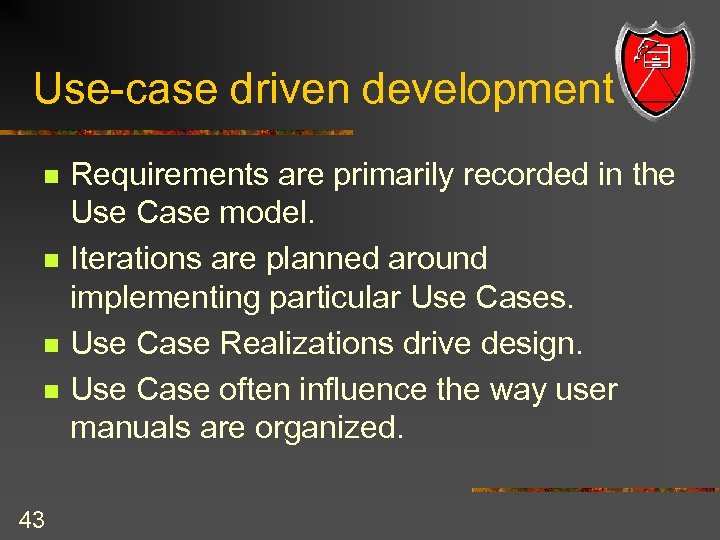 Use-case driven development

- Requirements are primarily recorded in the Use Case model.
- Iterations are planned around implementing particular Use Cases.
- Use Case Realizations drive design.
- Use Case often influence the way user manuals are organized.

43